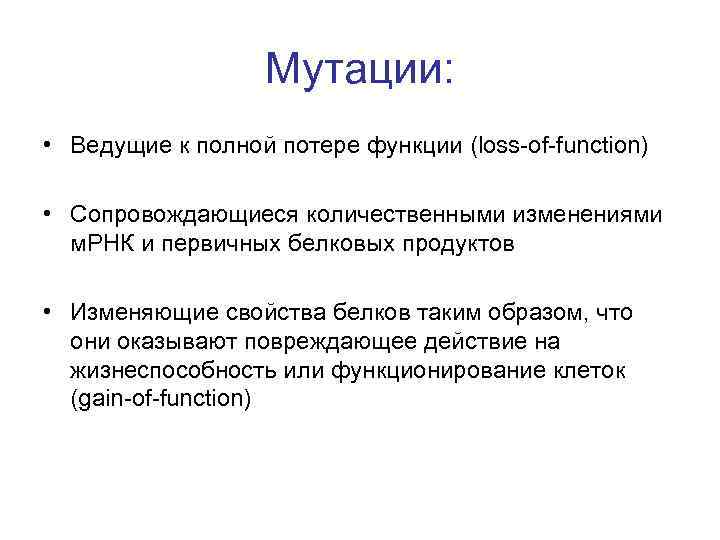 Мутации:

• Ведущие к полной потере функции (loss-of-function)

• Сопровождающиеся количественными изменениями мРНК и первичных белковых продуктов

• Изменяющие свойства белков таким образом, что они оказывают повреждающее действие на жизнеспособность или функционирование клеток (gain-of-function)